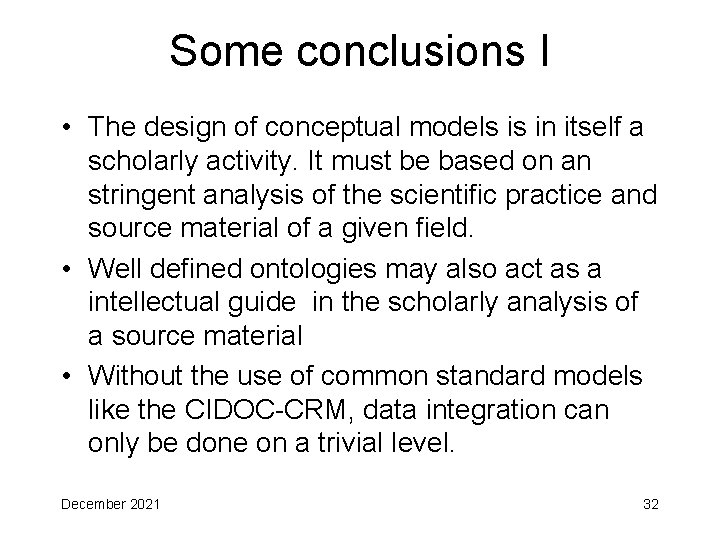 Some conclusions I

• The design of conceptual models is in itself a scholarly activity. It must be based on an stringent analysis of the scientific practice and source material of a given field.
• Well defined ontologies may also act as a intellectual guide  in the scholarly analysis of a source material
• Without the use of common standard models like the CIDOC-CRM, data integration can only be done on a trivial level.

December 2021

32